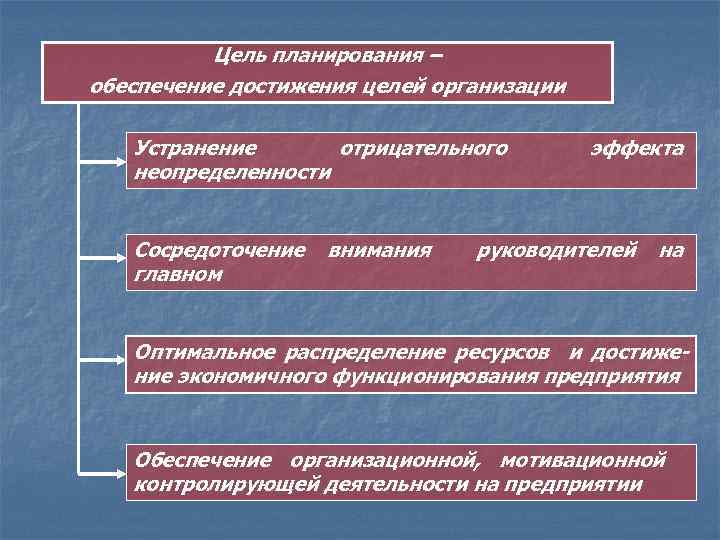 Цель планирования –
обеспечение достижения целей организации

Устранение отрицательного эффекта неопределенности

Сосредоточение внимания руководителей на главном

Оптимальное распределение ресурсов и достижение экономичного функционирования предприятия

Обеспечение организационной, мотивационной контролирующей деятельности на предприятии